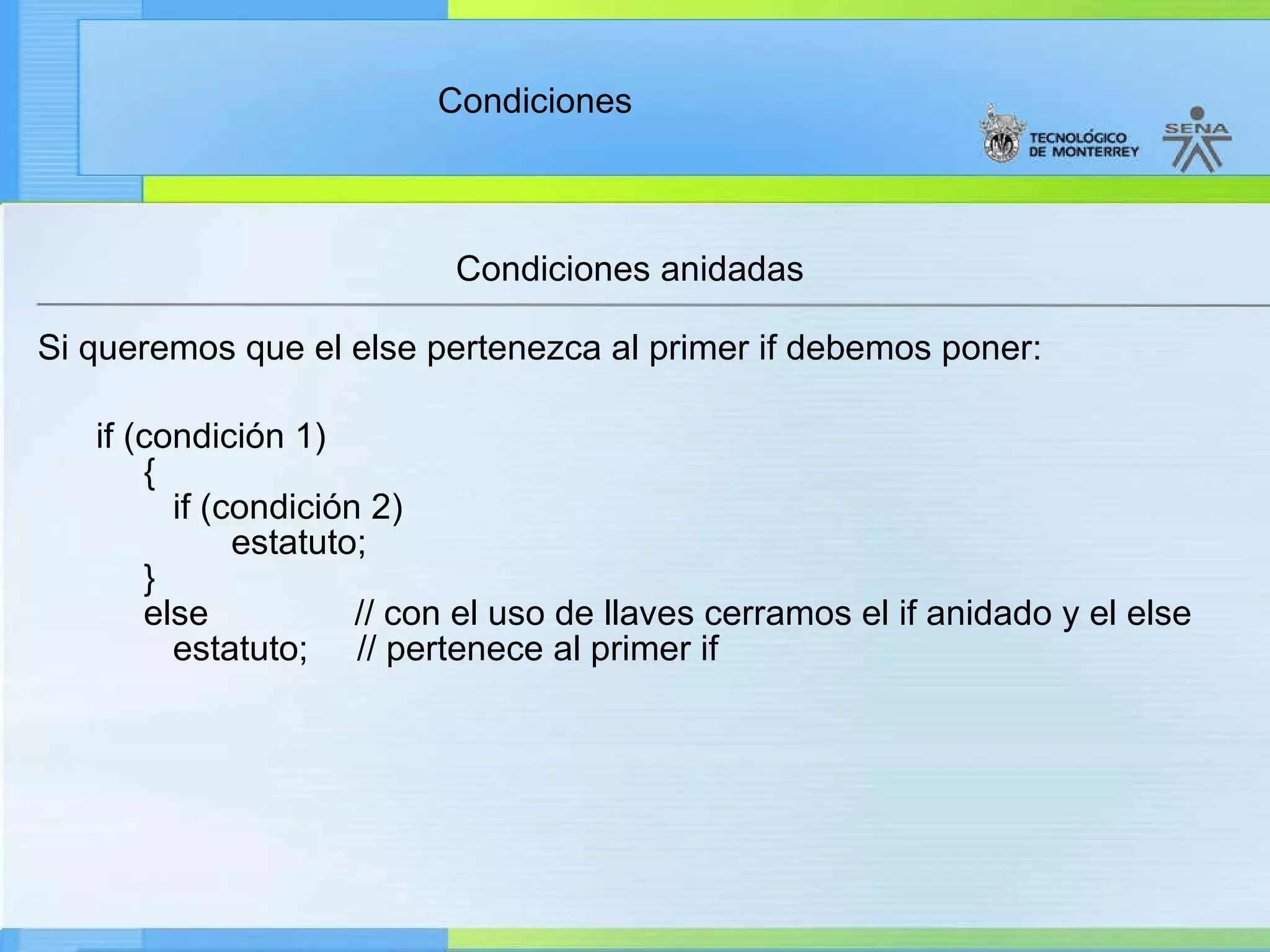 Condiciones

TECNOLÓGICO DE MONTERREY

SENA

Condiciones anidadas

Si queremos que el else pertenezca al primer if debemos poner:

if (condición 1)
{
if (condición 2)
estatuto;
}
else // con el uso de llaves cerramos el if anidado y el else
estatuto; // pertenece al primer if